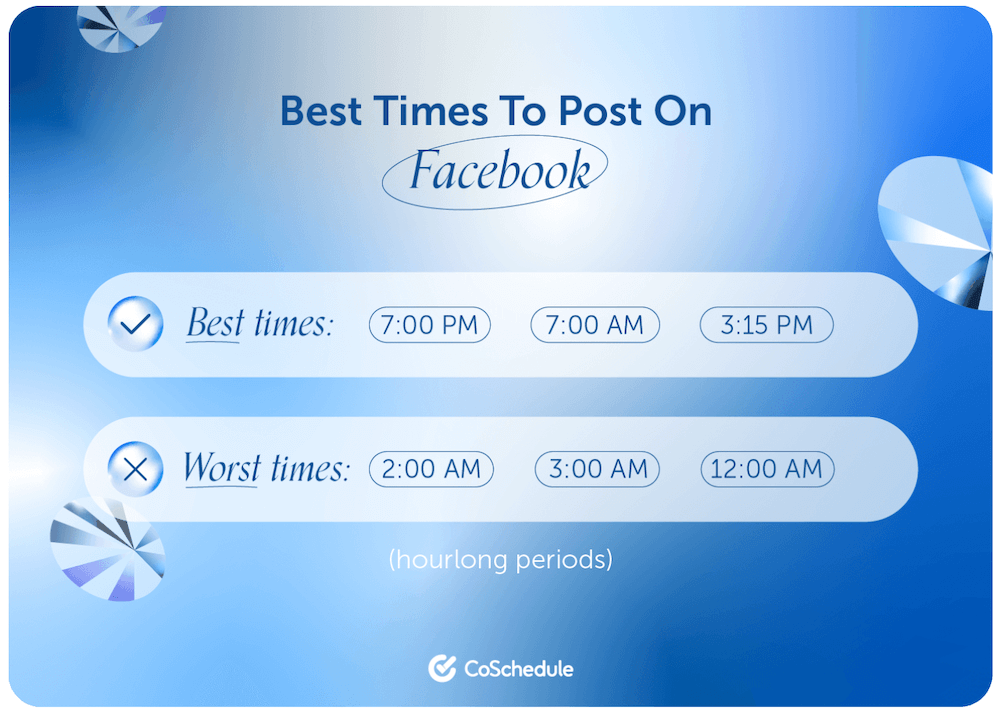 Best Times To Post On
Facebook

Best times: 7:00 PM 7:00 AM 3:15 PM

Worst times: 2:00 AM 3:00 AM 12:00 AM

(hourlong periods)

CoSchedule